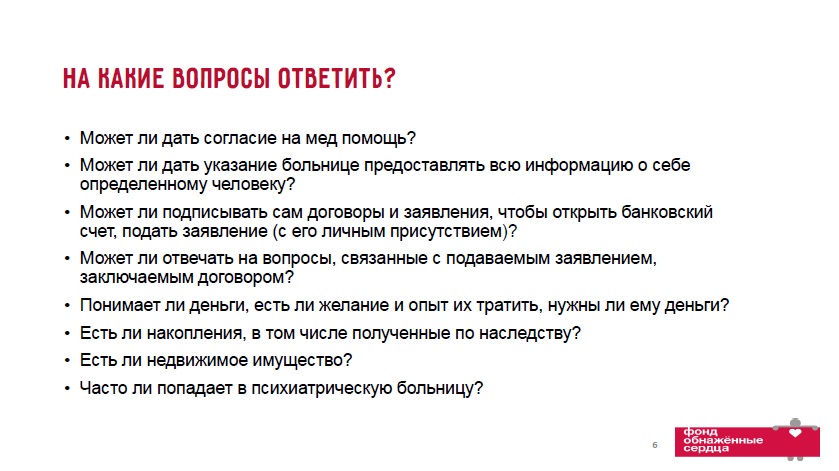 НА КАКИЕ ВОПРОСЫ ОТВЕТИТЬ?

• Может ли дать согласие на мед помощь?
• Может ли дать указание больнице предоставлять всю информацию о себе определенному человеку?
• Может ли подписывать сам договоры и заявления, чтобы открыть банковский счет, подать заявление (с его личным присутствием)?
• Может ли отвечать на вопросы, связанные с подаваемым заявлением, заключаемым договором?
• Понимает ли деньги, есть ли желание и опыт их тратить, нужны ли ему деньги?
• Есть ли накопления, в том числе полученные по наследству?
• Есть ли недвижимое имущество?
• Часто ли попадает в психиатрическую больницу?

6

фонд обнажённые сердца